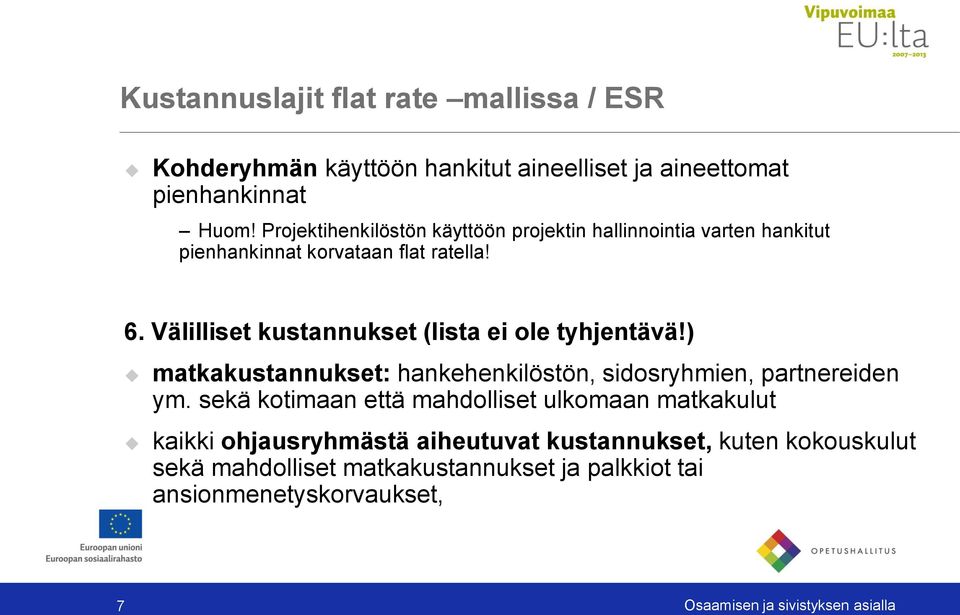 Vipuvoimaa
EU:lta
2007–2013

Kustannuslajit flat rate –mallissa / ESR

Kohderyhmän käyttöön hankitut aineelliset ja aineettomat pienhankinnat

– Huom! Projektihenkilöstön käyttöön projektin hallinnointia varten hankitut pienhankinnat korvataan flat ratella!

6. Välilliset kustannukset (lista ei ole tyhjentävä!)

matkakustannukset: hankehenkilöstön, sidosryhmien, partnereiden ym. sekä kotimaan että mahdolliset ulkomaan matkakulut

kaikki ohjausryhmästä aiheutuvat kustannukset, kuten kokouskulut sekä mahdolliset matkakustannukset ja palkkiot tai ansionmenetyskorvaukset,

Euroopan unioni
Euroopan sosiaalirahasto

OPETUSHALLITUS

7

Osaamisen ja sivistyksen asialla